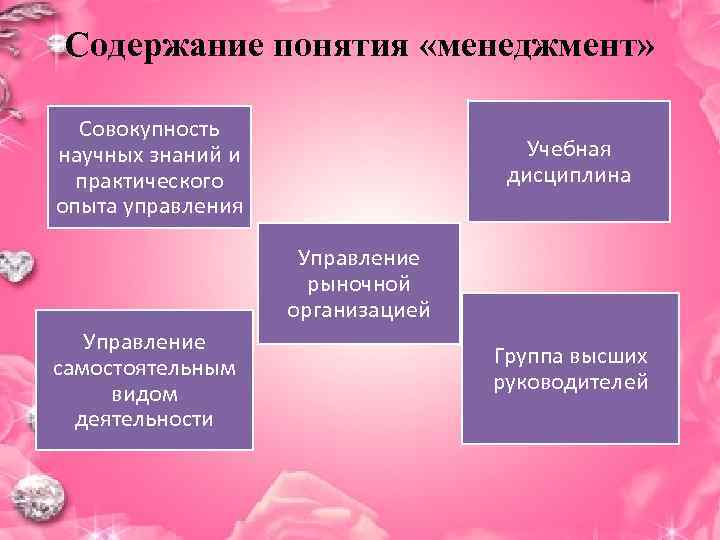 Содержание понятия «менеджмент»

Совокупность научных знаний и практического опыта управления

Учебная дисциплина

Управление рыночной организацией

Управление самостоятельным видом деятельности

Группа высших руководителей